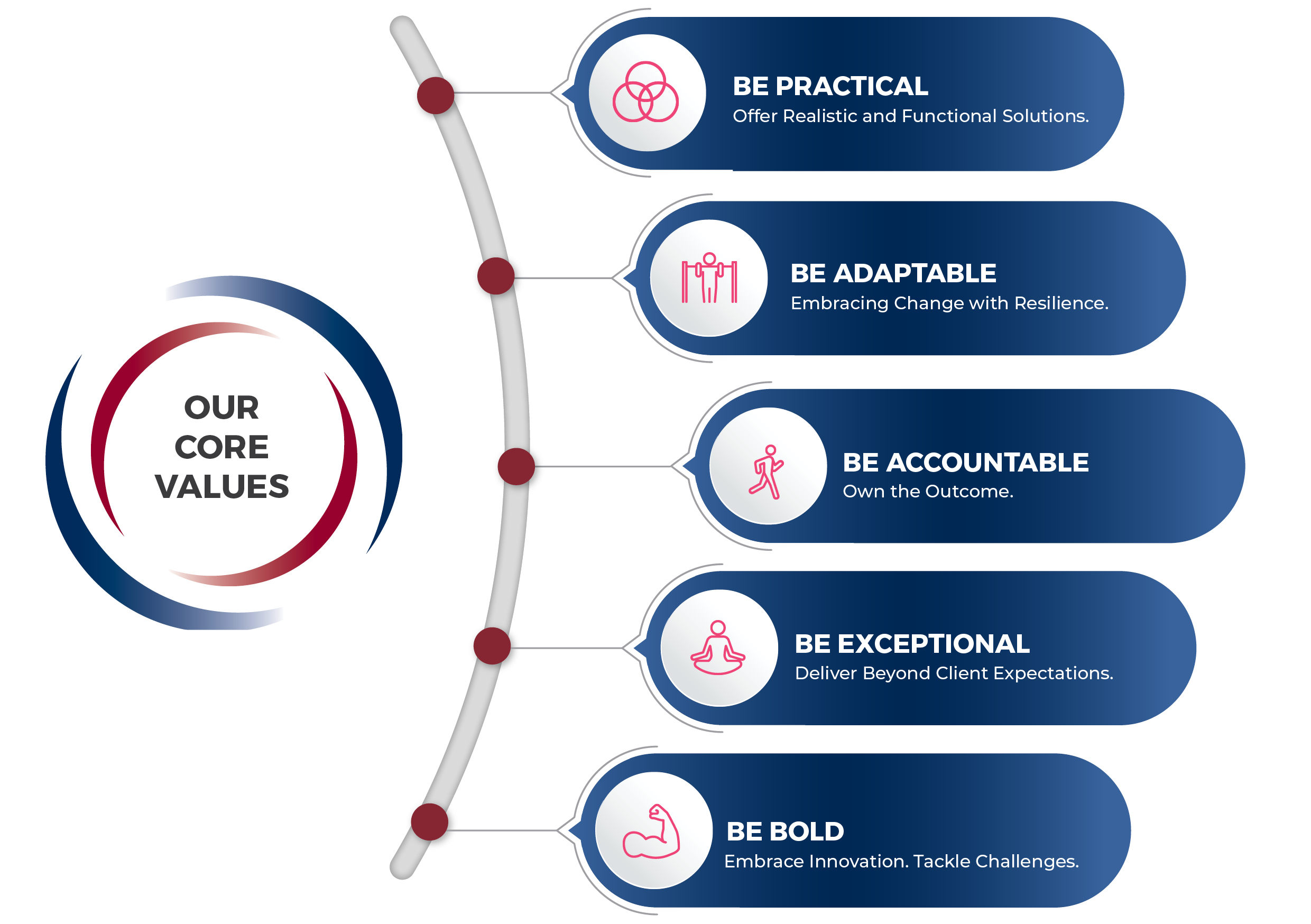 OUR CORE VALUES

BE PRACTICAL
Offer Realistic and Functional Solutions.

BE ADAPTABLE
Embracing Change with Resilience.

BE ACCOUNTABLE
Own the Outcome.

BE EXCEPTIONAL
Deliver Beyond Client Expectations.

BE BOLD
Embrace Innovation. Tackle Challenges.